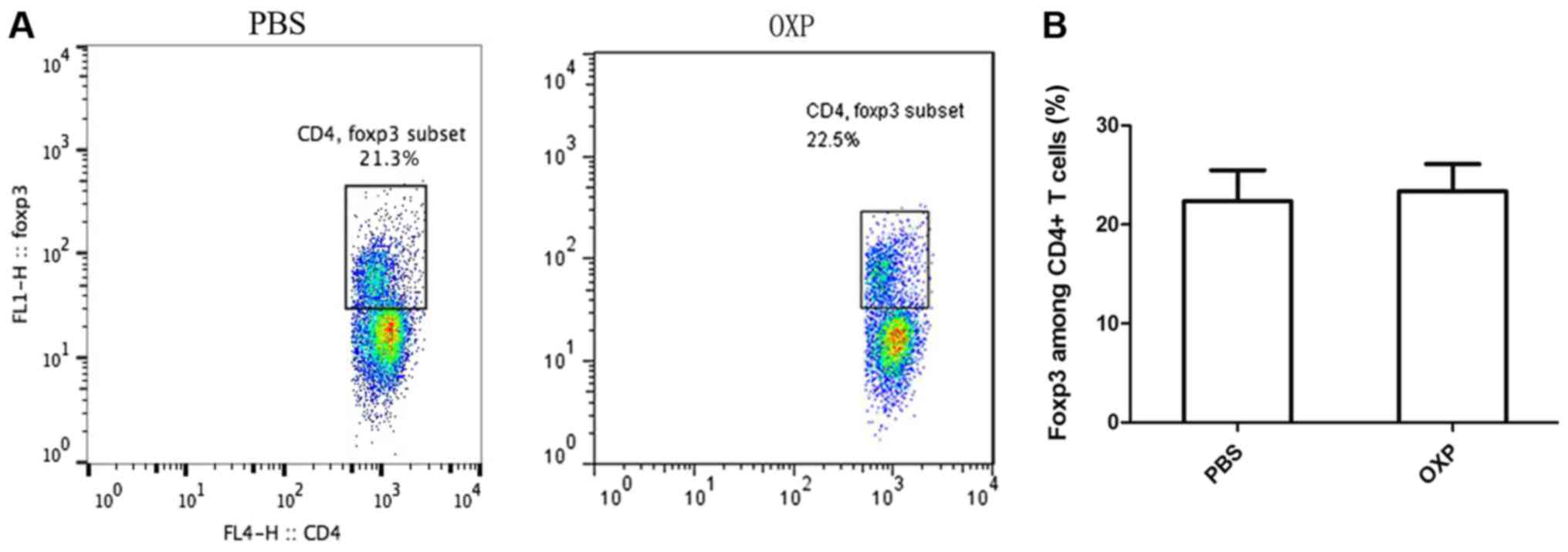 A

PBS

$10^4$
$10^3$
$10^2$
$10^1$
$10^0$

FL1-H :: foxp3

CD4, foxp3 subset
21.3%

$10^0$ $10^1$ $10^2$ $10^3$ $10^4$

FL4-H :: CD4

OXP

$10^4$
$10^3$
$10^2$
$10^1$
$10^0$

CD4, foxp3 subset
22.5%

$10^0$ $10^1$ $10^2$ $10^3$ $10^4$

B

Foxp3 among CD4+ T cells (%)

30
20
10
0

PBS
OXP